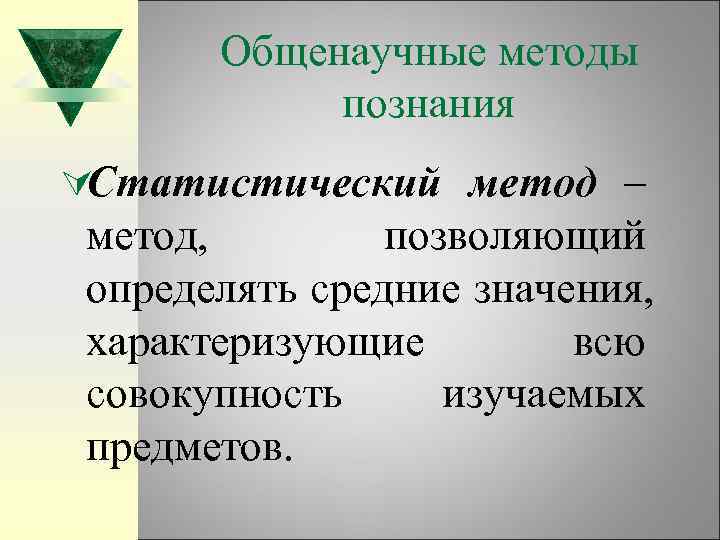 Общенаучные методы познания

Статистический метод – метод, позволяющий определять средние значения, характеризующие всю совокупность изучаемых предметов.